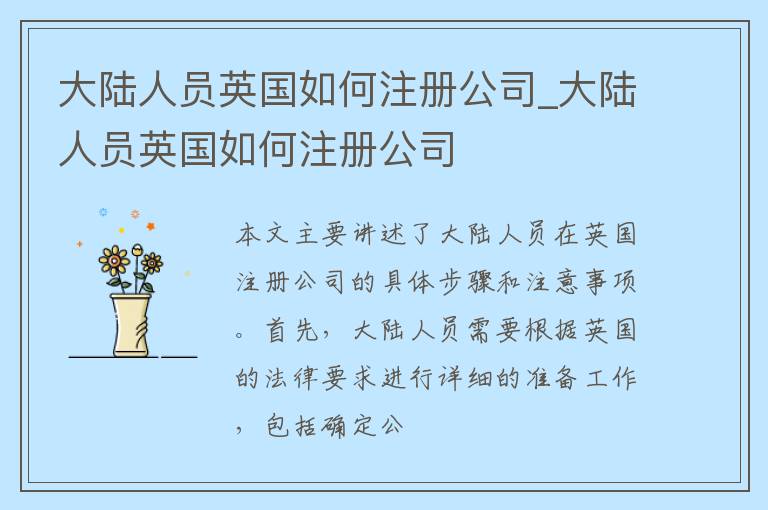 大陆人员英国如何注册公司_大陆人员英国如何注册公司

本文主要讲述了大陆人员在英国注册公司的具体步骤和注意事项。首先，大陆人员需要根据英国的法律要求进行详细的准备工作，包括确定公